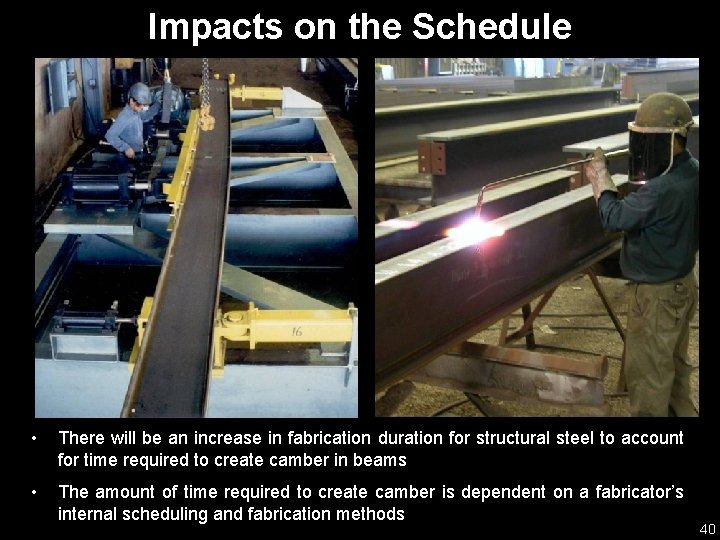 Impacts on the Schedule

16

• There will be an increase in fabrication duration for structural steel to account for time required to create camber in beams

• The amount of time required to create camber is dependent on a fabricator's internal scheduling and fabrication methods

40